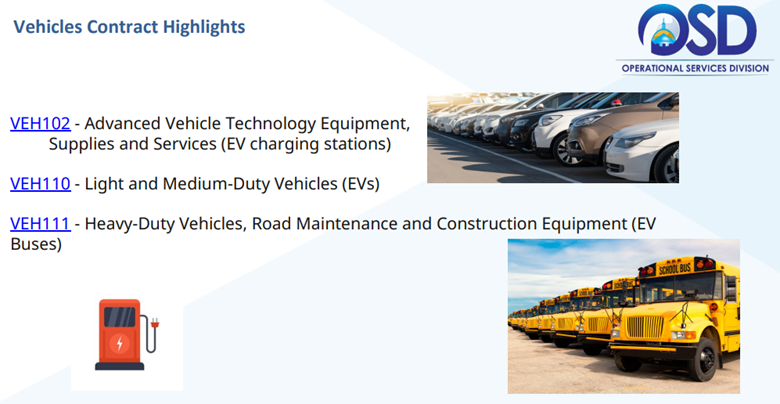 Vehicles Contract Highlights

OSD
OPERATIONAL SERVICES DIVISION

VEH102 - Advanced Vehicle Technology Equipment, Supplies and Services (EV charging stations)

VEH110 - Light and Medium-Duty Vehicles (EVs)

VEH111 - Heavy-Duty Vehicles, Road Maintenance and Construction Equipment (EV Buses)

SCHOOL BUS